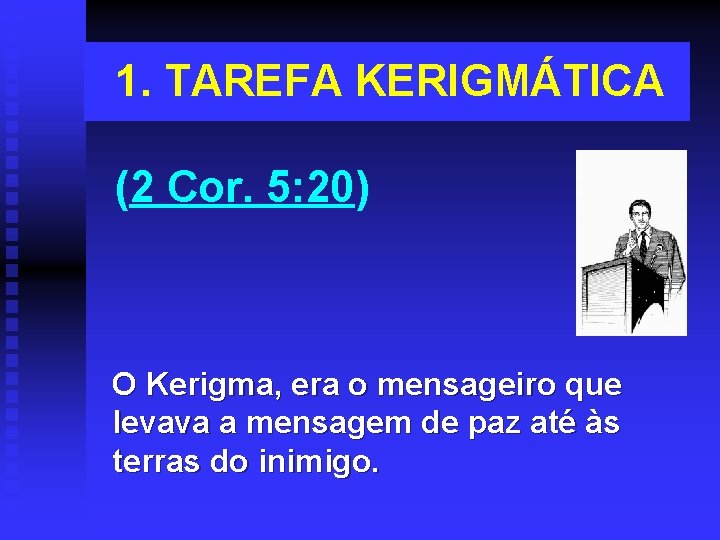 1. TAREFA KERIGMÁTICA

(2 Cor. 5:20)

O Kerigma, era o mensageiro que levava a mensagem de paz até às terras do inimigo.